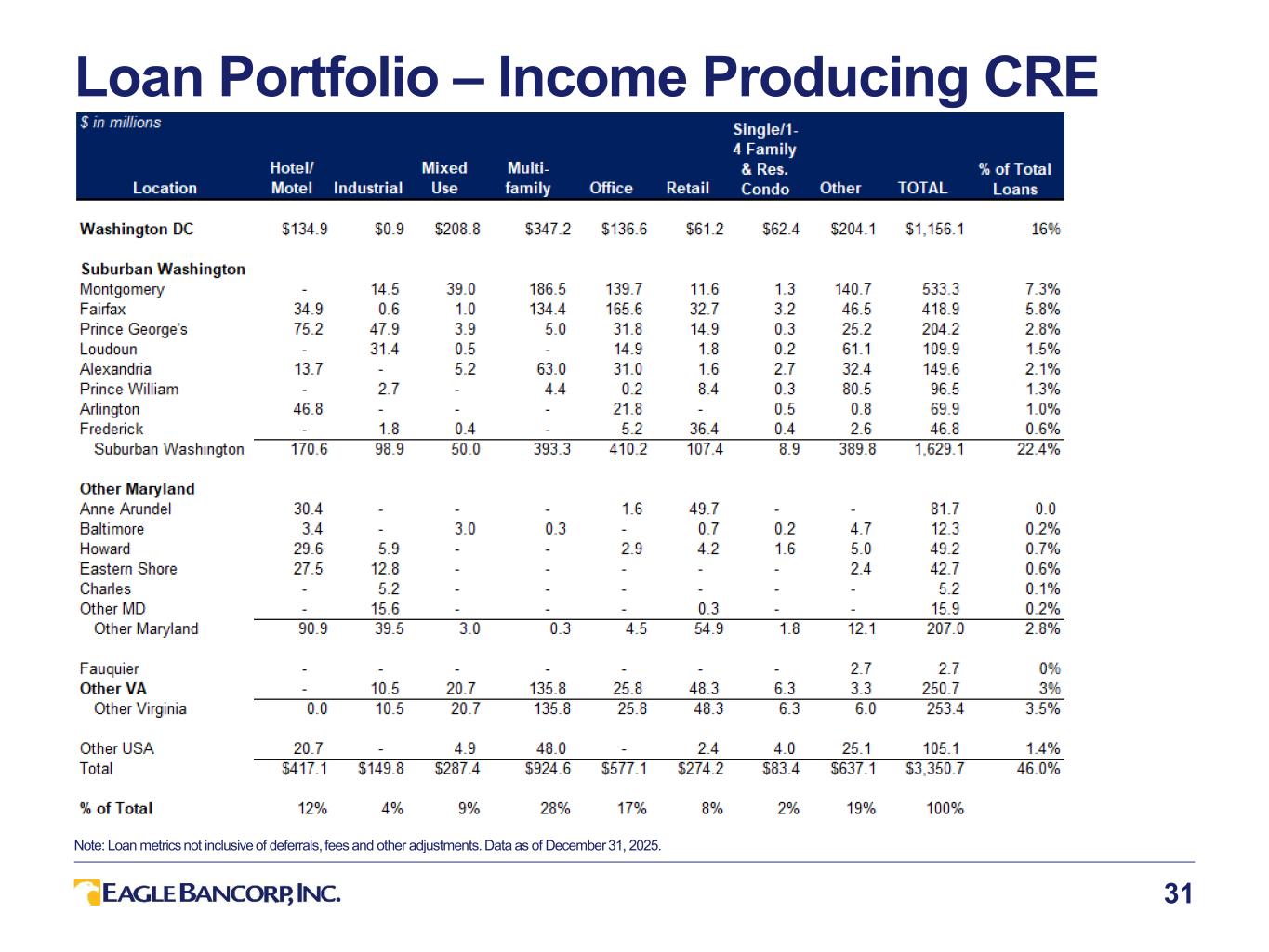 Loan Portfolio – Income Producing CRE

$ in millions

| Location | Hotel/ Motel | Industrial | Mixed Use | Multi-family | Office | Retail | Single/1-4 Family & Res. Condo | Other | TOTAL | % of Total Loans |
|---|---|---|---|---|---|---|---|---|---|---|
| Washington DC | $134.9 | $0.9 | $208.8 | $347.2 | $136.6 | $61.2 | $62.4 | $204.1 | $1,156.1 | 16% |
| Suburban Washington | | | | | | | | | | |
| Montgomery | - | 14.5 | 39.0 | 186.5 | 139.7 | 11.6 | 1.3 | 140.7 | 533.3 | 7.3% |
| Fairfax | 34.9 | 0.6 | 1.0 | 134.4 | 165.6 | 32.7 | 3.2 | 46.5 | 418.9 | 5.8% |
| Prince George's | 75.2 | 47.9 | 3.9 | 5.0 | 31.8 | 14.9 | 0.3 | 25.2 | 204.2 | 2.8% |
| Loudoun | - | 31.4 | 0.5 | - | 14.9 | 1.8 | 0.2 | 61.1 | 109.9 | 1.5% |
| Alexandria | 13.7 | - | 5.2 | 63.0 | 31.0 | 1.6 | 2.7 | 32.4 | 149.6 | 2.1% |
| Prince William | - | 2.7 | - | 4.4 | 0.2 | 8.4 | 0.3 | 80.5 | 96.5 | 1.3% |
| Arlington | 46.8 | - | - | - | 21.8 | - | 0.5 | 0.8 | 69.9 | 1.0% |
| Frederick | - | 1.8 | 0.4 | - | 5.2 | 36.4 | 0.4 | 2.6 | 46.8 | 0.6% |
| Suburban Washington | 170.6 | 98.9 | 50.0 | 393.3 | 410.2 | 107.4 | 8.9 | 389.8 | 1,629.1 | 22.4% |
| Other Maryland | | | | | | | | | | |
| Anne Arundel | 30.4 | - | - | - | 1.6 | 49.7 | - | - | 81.7 | 0.0 |
| Baltimore | 3.4 | - | 3.0 | 0.3 | - | 0.7 | 0.2 | 4.7 | 12.3 | 0.2% |
| Howard | 29.6 | 5.9 | - | - | 2.9 | 4.2 | 1.6 | 5.0 | 49.2 | 0.7% |
| Eastern Shore | 27.5 | 12.8 | - | - | - | - | - | 2.4 | 42.7 | 0.6% |
| Charles | - | 5.2 | - | - | - | - | - | - | 5.2 | 0.1% |
| Other MD | - | 15.6 | - | - | - | 0.3 | - | - | 15.9 | 0.2% |
| Other Maryland | 90.9 | 39.5 | 3.0 | 0.3 | 4.5 | 54.9 | 1.8 | 12.1 | 207.0 | 2.8% |
| Fauquier | - | - | - | - | - | - | - | 2.7 | 2.7 | 0% |
| Other VA | - | 10.5 | 20.7 | 135.8 | 25.8 | 48.3 | 6.3 | 3.3 | 250.7 | 3% |
| Other Virginia | 0.0 | 10.5 | 20.7 | 135.8 | 25.8 | 48.3 | 6.3 | 6.0 | 253.4 | 3.5% |
| Other USA | 20.7 | - | 4.9 | 48.0 | - | 2.4 | 4.0 | 25.1 | 105.1 | 1.4% |
| Total | $417.1 | $149.8 | $287.4 | $924.6 | $577.1 | $274.2 | $83.4 | $637.1 | $3,350.7 | 46.0% |
| % of Total | 12% | 4% | 9% | 28% | 17% | 8% | 2% | 19% | 100% | |

Note: Loan metrics not inclusive of deferrals, fees and other adjustments. Data as of December 31, 2025.

EAGLE BANCORP, INC.

31